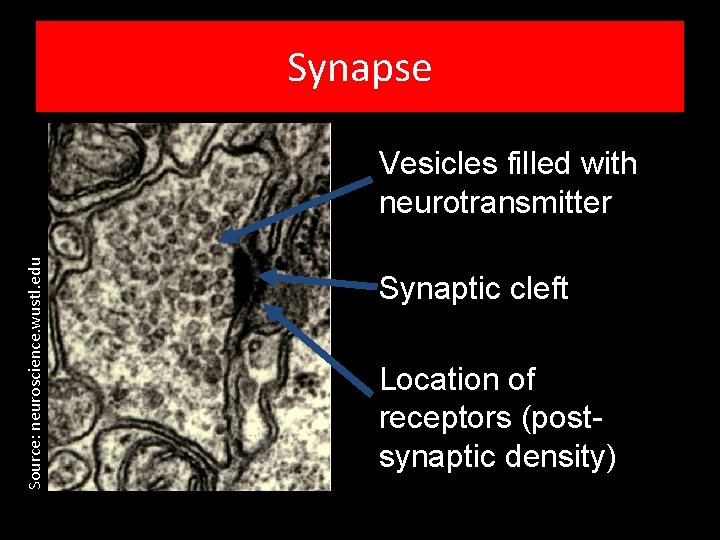 Synapse

Source: neuroscience.wustl.edu

Vesicles filled with neurotransmitter

Synaptic cleft

Location of receptors (post-synaptic density)